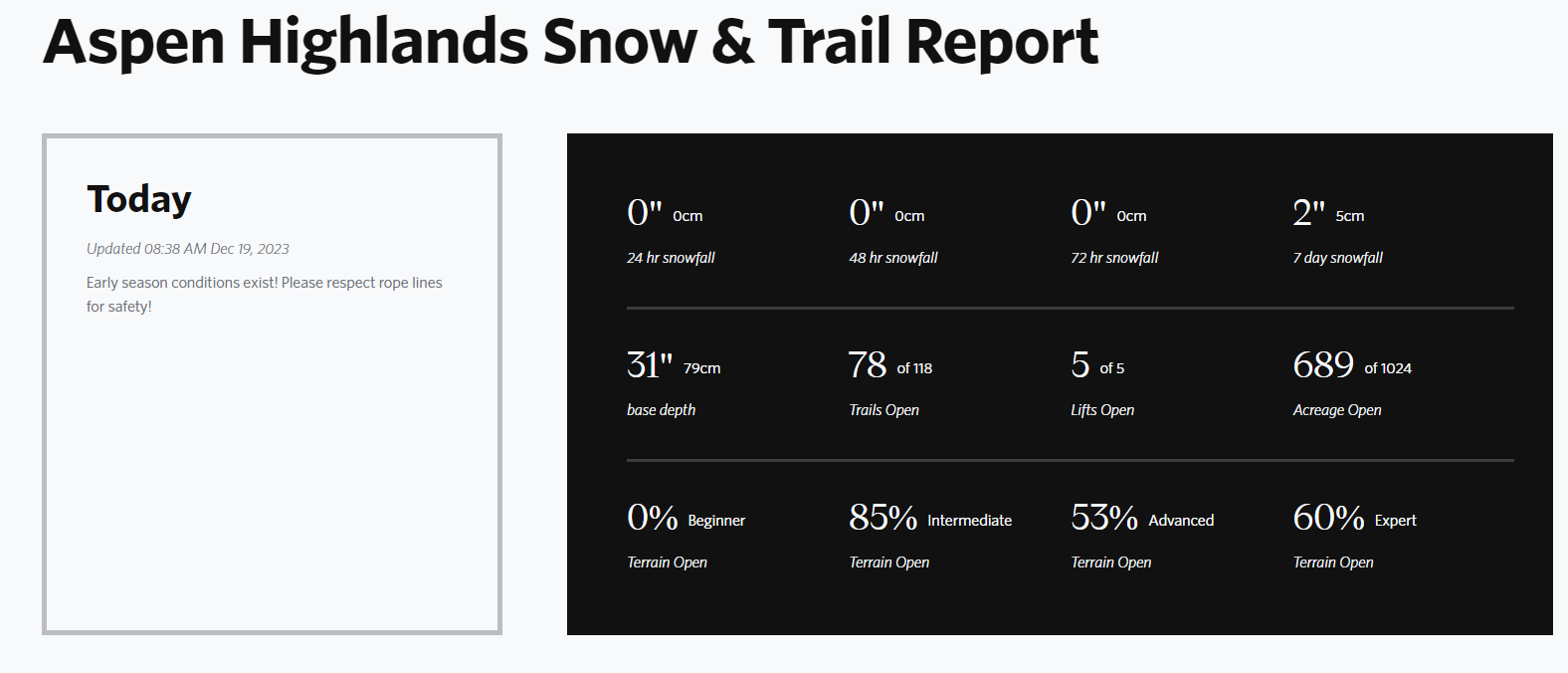 Aspen Highlands Snow & Trail Report

Today

Updated 08:38 AM Dec 19, 2023

Early season conditions exist! Please respect rope lines for safety!

0" 0cm
24 hr snowfall

0" 0cm
48 hr snowfall

0" 0cm
72 hr snowfall

2" 5cm
7 day snowfall

31" 79cm
base depth

78 of 118
Trails Open

5 of 5
Lifts Open

689 of 1024
Acreage Open

0% Beginner
Terrain Open

85% Intermediate
Terrain Open

53% Advanced
Terrain Open

60% Expert
Terrain Open